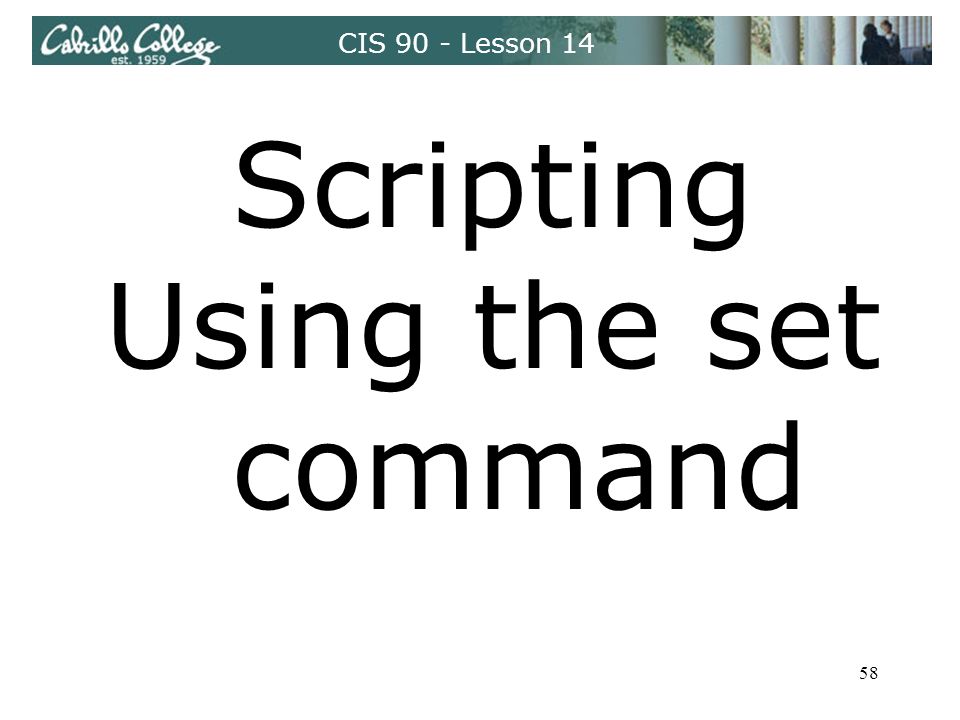 Cabrillo College
est. 1959
CIS 90 - Lesson 14

Scripting
Using the set command

58